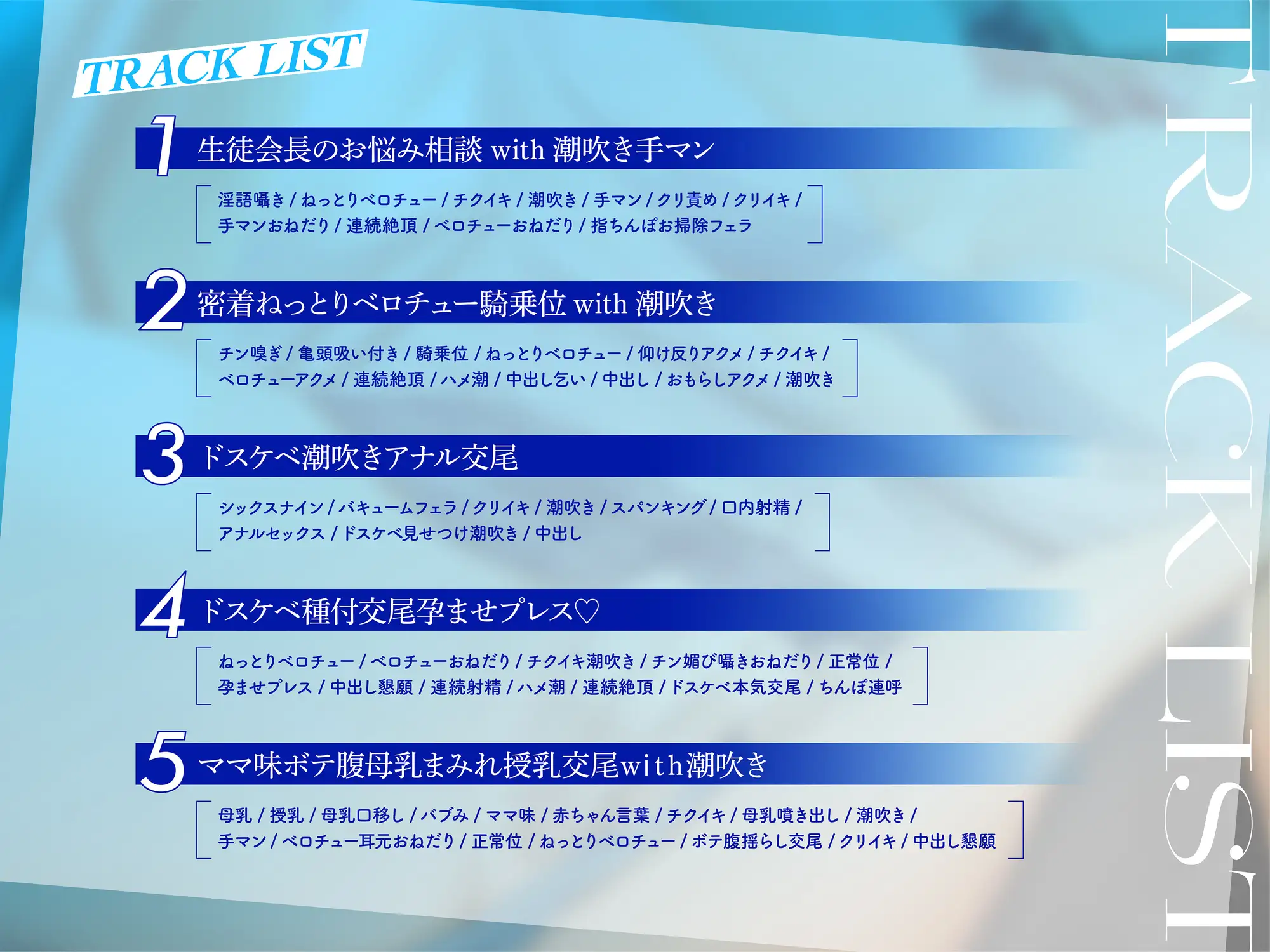 TRACK LIST

1 生徒会長のお悩み相談 with 潮吹き手マン

淫語囁き / ねっとりベロチュー / チクイキ / 潮吹き / 手マン / クリ責め / クリイキ / 手マンおねだり / 連続絶頂 / ベロチューおねだり / 指ちんぽお掃除フェラ

2 密着ねっとりベロチュー騎乗位 with 潮吹き

チン嗅ぎ / 亀頭吸い付き / 騎乗位 / ねっとりベロチュー / 仰け反りアクメ / チクイキ / ベロチューアクメ / 連続絶頂 / ハメ潮 / 中出し乞い / 中出し / おもらしアクメ / 潮吹き

3 ドスケベ潮吹きアナル交尾

シックスナイン / バキュームフェラ / クリイキ / 潮吹き / スパンキング / 口内射精 / アナルセックス / ドスケベ見せつけ潮吹き / 中出し

4 ドスケベ種付交尾孕ませプレス♡

ねっとりベロチュー / ベロチューおねだり / チクイキ潮吹き / チン媚び囁きおねだり / 正常位 / 孕ませプレス / 中出し懇願 / 連続射精 / ハメ潮 / 連続絶頂 / ドスケベ本気交尾 / ちんぽ連呼

5 ママ味ボテ腹母乳まみれ授乳交尾with潮吹き

母乳 / 授乳 / 母乳口移し / バブみ / ママ味 / 赤ちゃん言葉 / チクイキ / 母乳噴き出し / 潮吹き / 手マン / ベロチュー耳元おねだり / 正常位 / ねっとりベロチュー / ボテ腹揺らし交尾 / クリイキ / 中出し懇願

TRACK LIST